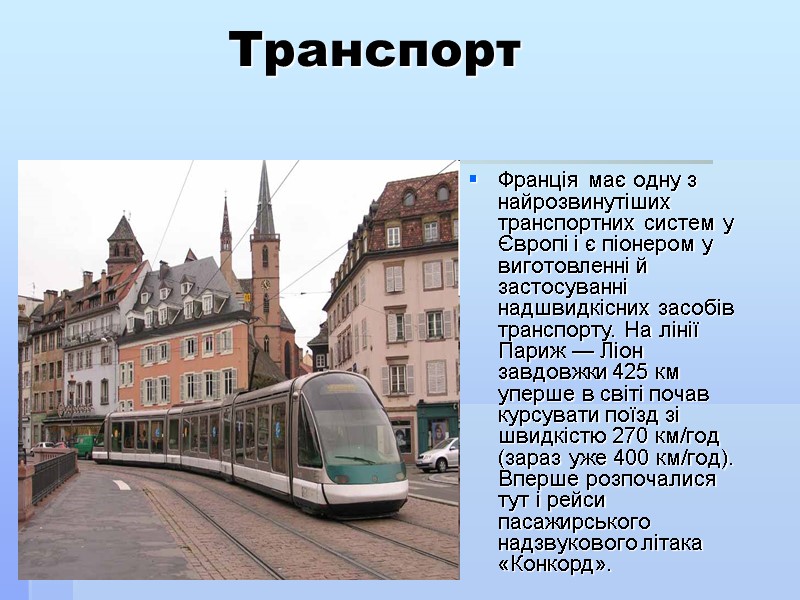 Транспорт

Франція має одну з найрозвинутіших транспортних систем у Європі і є піонером у виготовленні й застосуванні надшвидкісних засобів транспорту. На лінії Париж — Ліон завдовжки 425 км уперше в світі почав курсувати поїзд зі швидкістю 270 км/год (зараз уже 400 км/год). Вперше розпочалися тут і рейси пасажирського надзвукового літака «Конкорд».